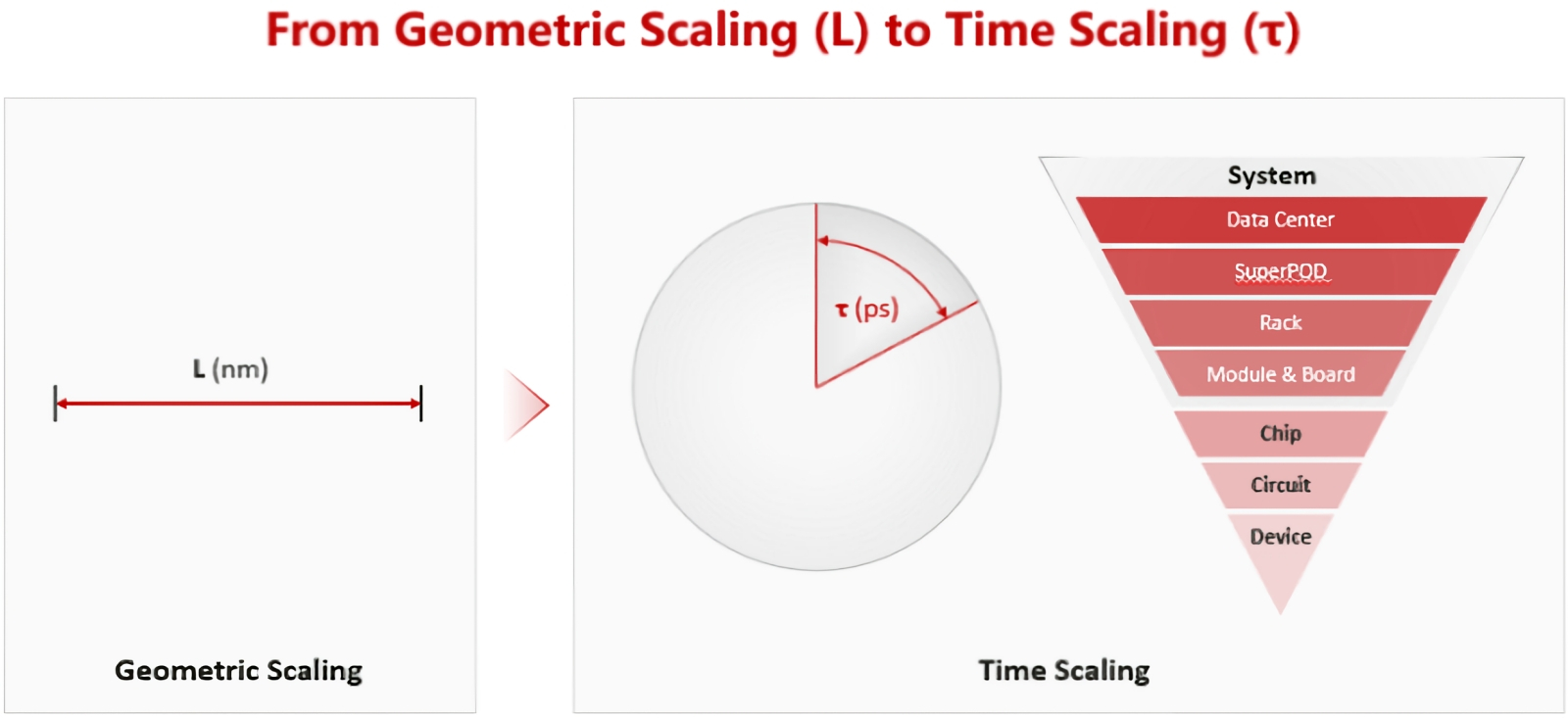 From Geometric Scaling (L) to Time Scaling (τ)

L (nm)

Geometric Scaling

τ (ps)

System
Data Center
SuperPOD
Rack
Module & Board
Chip
Circuit
Device

Time Scaling